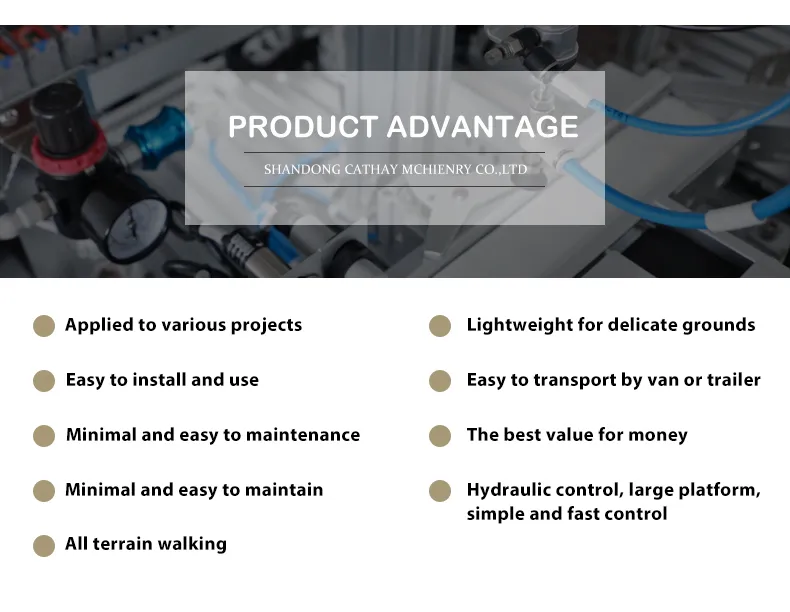 PRODUCT ADVANTAGE

SHANDONG CATHAY MCHIENRY CO.,LTD

Applied to various projects

Easy to install and use

Minimal and easy to maintenance

Minimal and easy to maintain

All terrain walking

Lightweight for delicate grounds

Easy to transport by van or trailer

The best value for money

Hydraulic control, large platform, simple and fast control